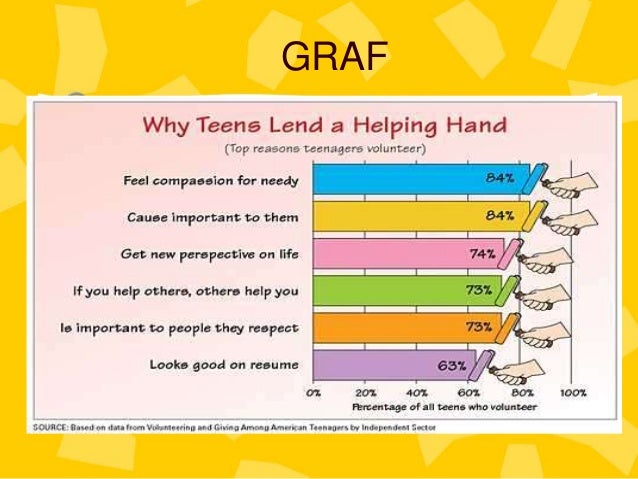 GRAF

Why Teens Lend a Helping Hand

(Top reasons teenagers volunteer)

Feel compassion for needy 84%
Cause important to them 84%
Get new perspective on life 74%
If you help others, others help you 73%
Is important to people they respect 73%
Looks good on resume 63%

0% 20% 40% 60% 80% 100%

Percentage of all teens who volunteer

SOURCE: Based on data from Volunteering and Giving Among American Teenagers by Independent Sector